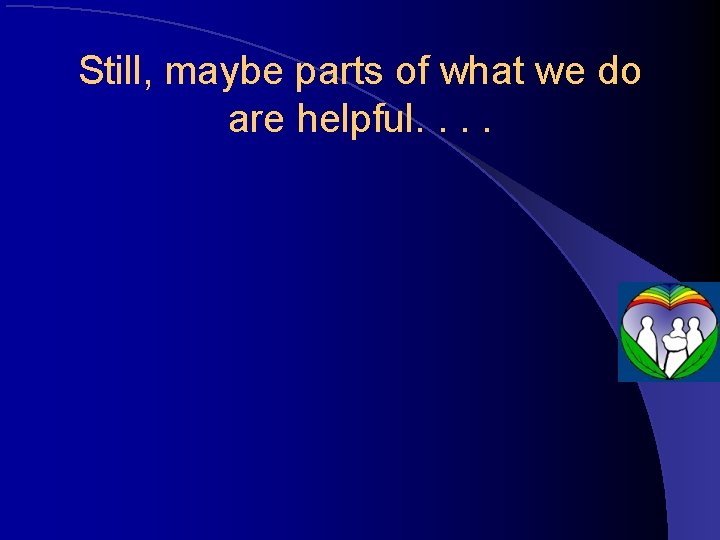 Still, maybe parts of what we do are helpful. . . .